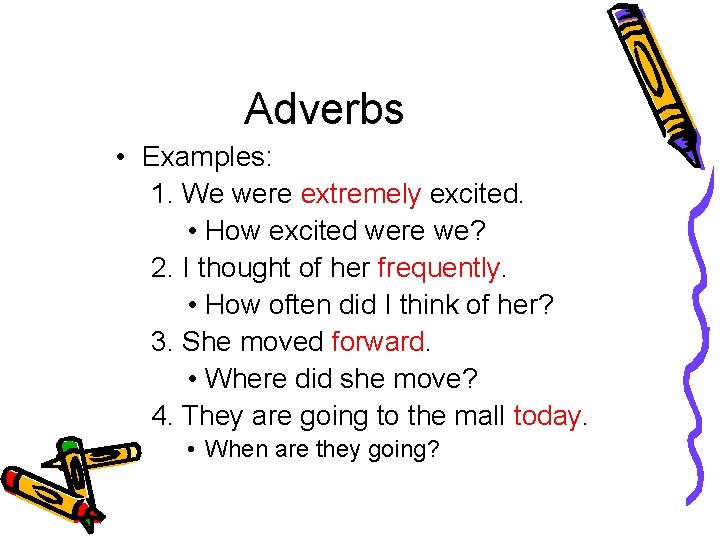 Adverbs

• Examples:

1. We were extremely excited.

• How excited were we?

2. I thought of her frequently.

• How often did I think of her?

3. She moved forward.

• Where did she move?

4. They are going to the mall today.

• When are they going?